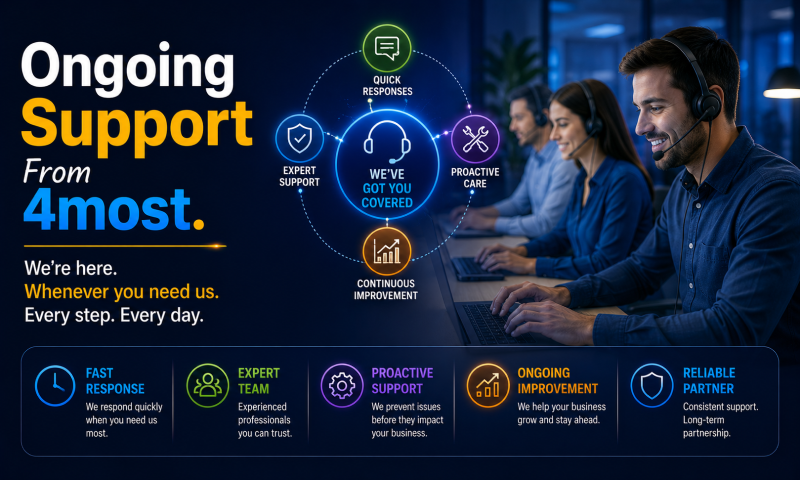 Ongoing Support From 4most.

We're here.
Whenever you need us.
Every step. Every day.

QUICK RESPONSES

EXPERT SUPPORT

WE'VE GOT YOU COVERED

PROACTIVE CARE

CONTINUOUS IMPROVEMENT

FAST RESPONSE
We respond quickly when you need us most.

EXPERT TEAM
Experienced professionals you can trust.

PROACTIVE SUPPORT
We prevent issues before they impact your business.

ONGOING IMPROVEMENT
We help your business grow and stay ahead.

RELIABLE PARTNER
Consistent support. Long-term partnership.